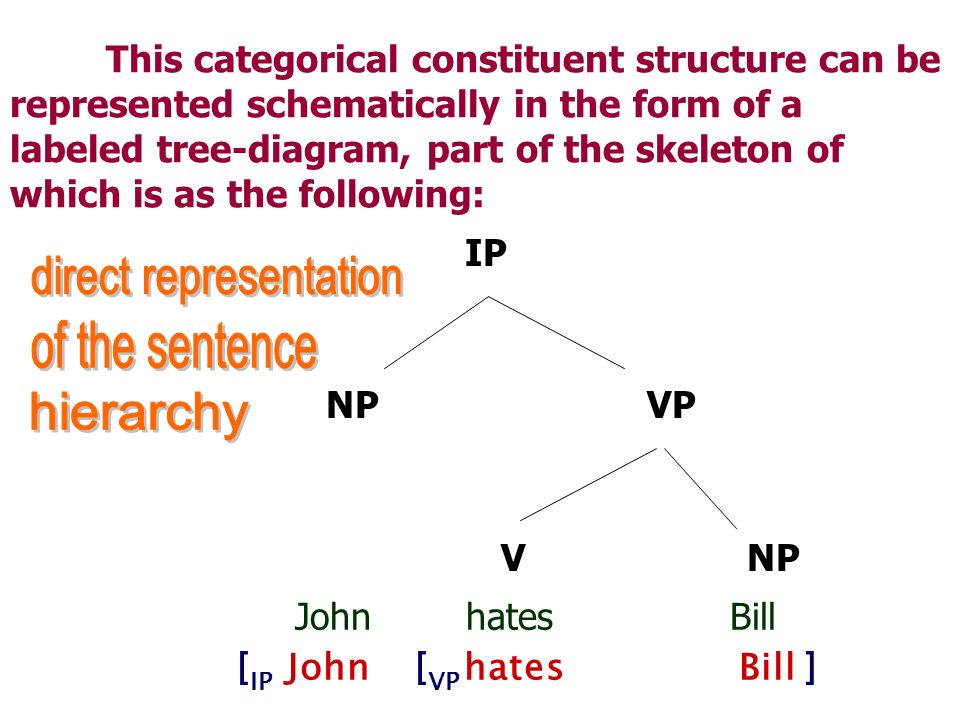 This categorical constituent structure can be represented schematically in the form of a labeled tree-diagram, part of the skeleton of which is as the following:

direct representation of the sentence hierarchy

IP

NP

VP

V

NP

John hates Bill

$[_{IP}$ John $[_{VP}$ hates Bill ]